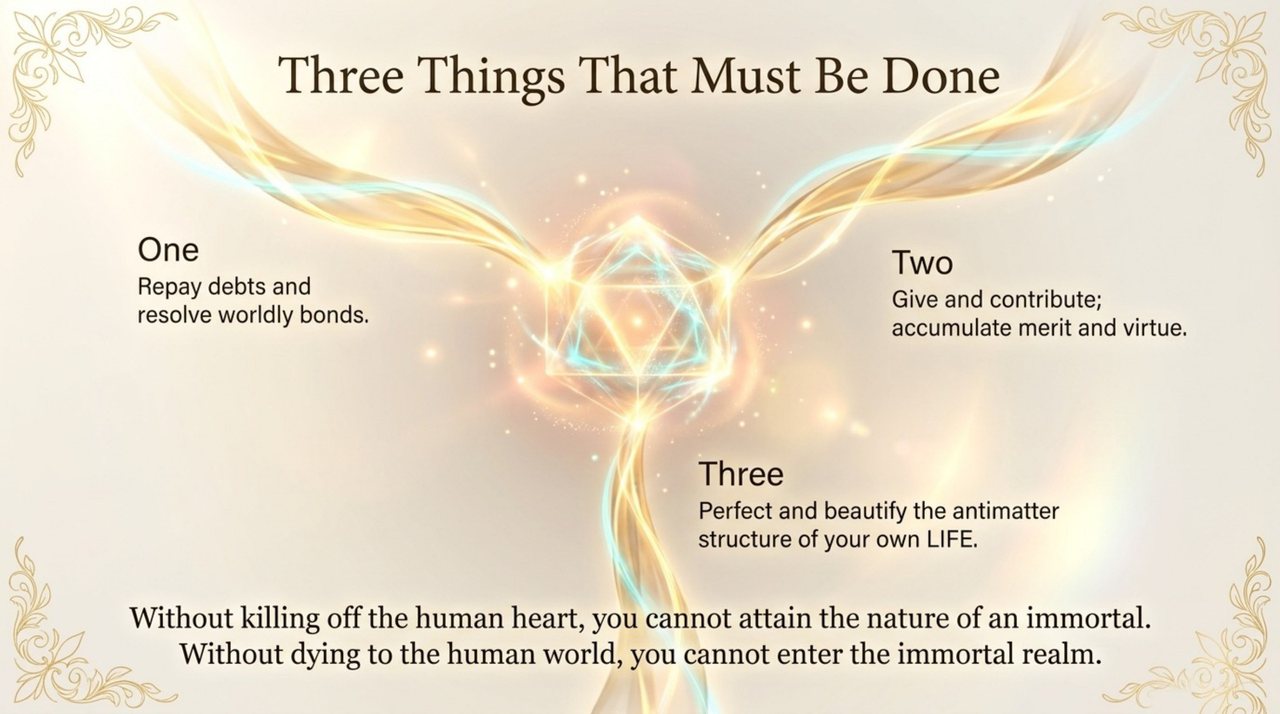 Three Things That Must Be Done

One
Repay debts and resolve worldly bonds.

Two
Give and contribute; accumulate merit and virtue.

Three
Perfect and beautify the antimatter structure of your own LIFE.

Without killing off the human heart, you cannot attain the nature of an immortal.
Without dying to the human world, you cannot enter the immortal realm.